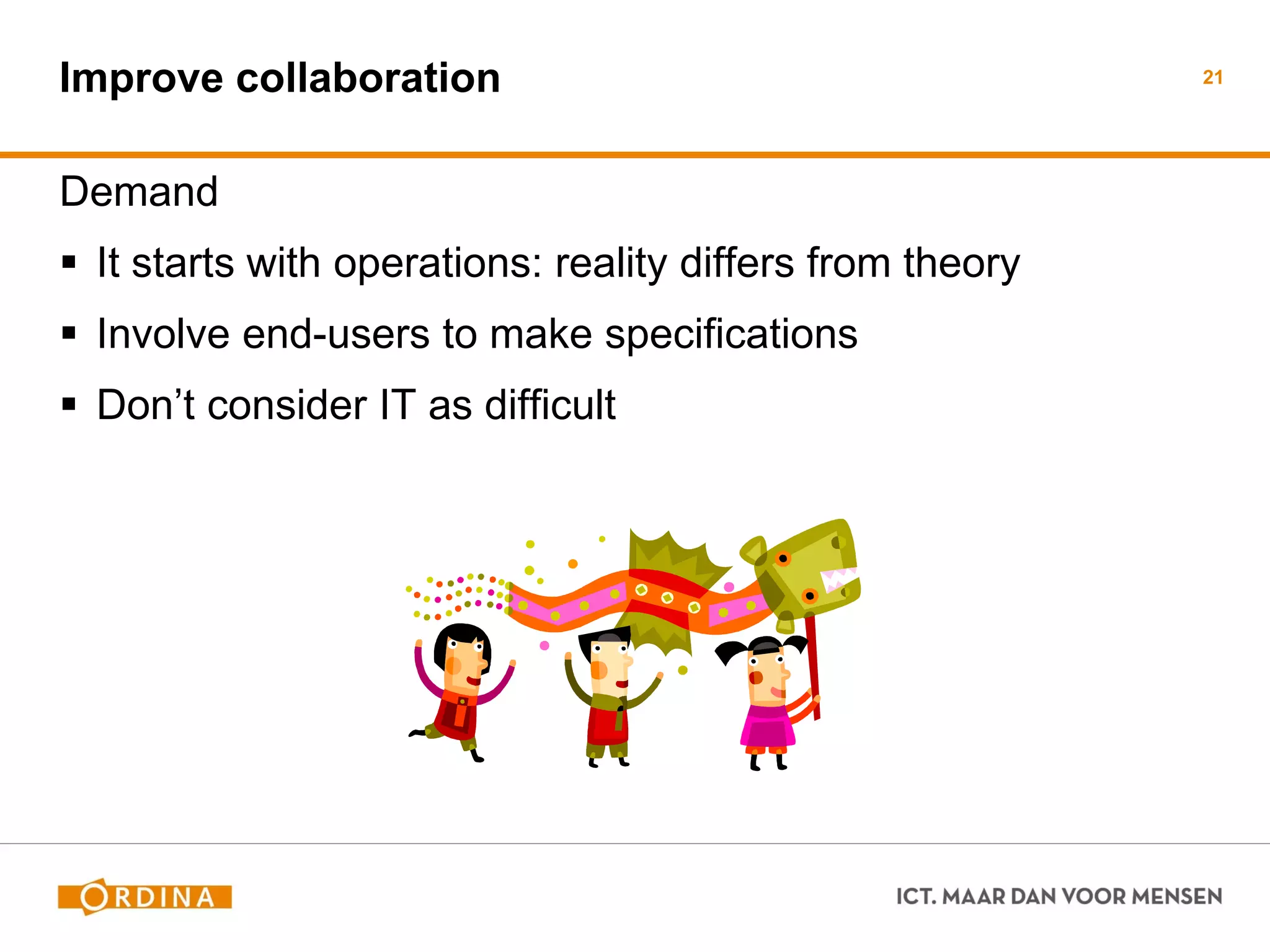 Improve collaboration

21

Demand

▪ It starts with operations: reality differs from theory

▪ Involve end-users to make specifications

▪ Don’t consider IT as difficult

ORDINA

ICT. MAAR DAN VOOR MENSEN